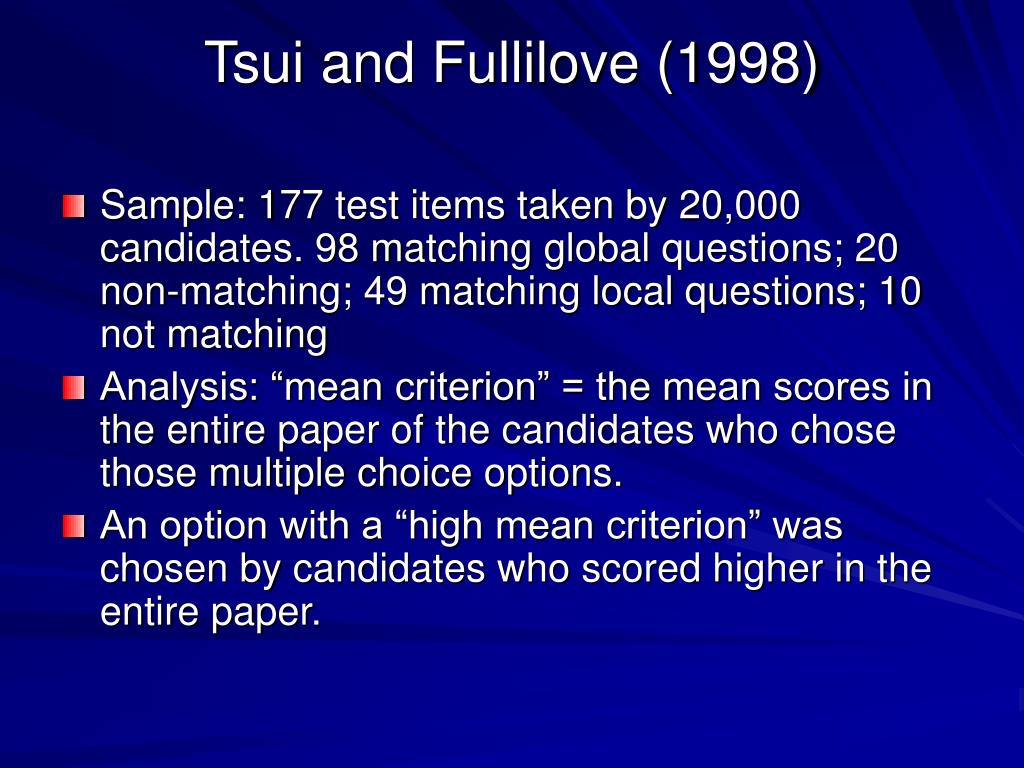 Tsui and Fullilove (1998)

Sample: 177 test items taken by 20,000 candidates. 98 matching global questions; 20 non-matching; 49 matching local questions; 10 not matching

Analysis: “mean criterion” = the mean scores in the entire paper of the candidates who chose those multiple choice options.

An option with a “high mean criterion” was chosen by candidates who scored higher in the entire paper.